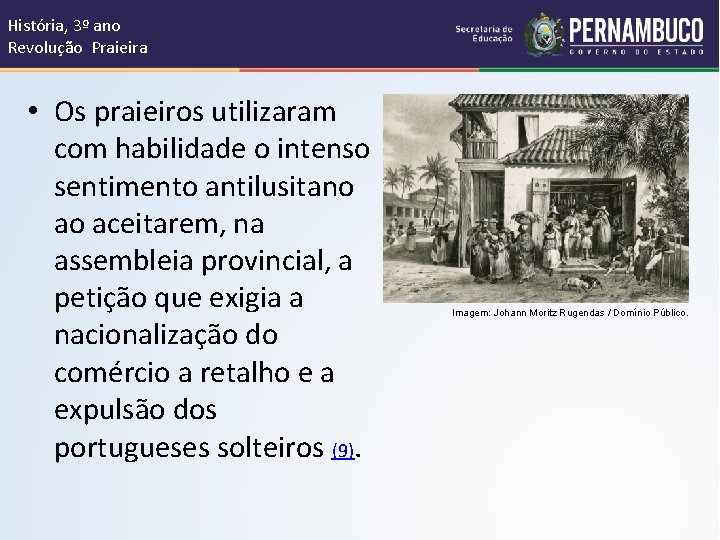 História, 3º ano
Revolução Praieira

Secretaria de Educação

PERNAMBUCO
GOVERNO DO ESTADO

• Os praieiros utilizaram com habilidade o intenso sentimento antilusitano ao aceitarem, na assembleia provincial, a petição que exigia a nacionalização do comércio a retalho e a expulsão dos portugueses solteiros (9).

Imagem: Johann Moritz Rugendas / Domínio Público.